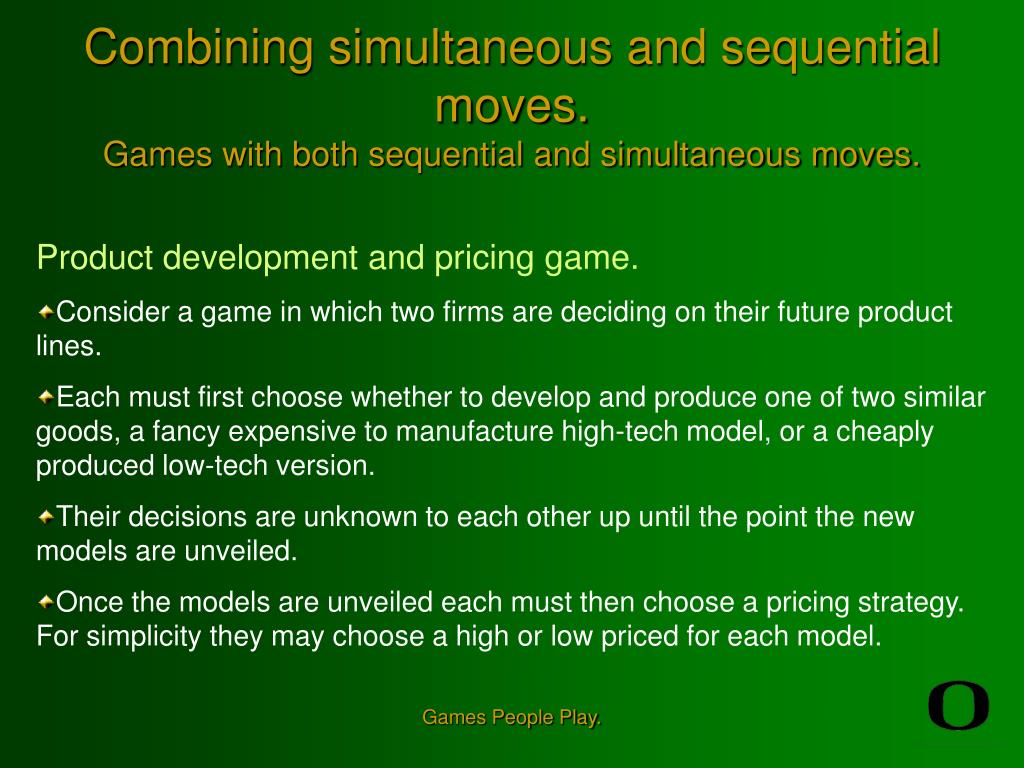 Combining simultaneous and sequential moves.
Games with both sequential and simultaneous moves.

Product development and pricing game.

Consider a game in which two firms are deciding on their future product lines.

Each must first choose whether to develop and produce one of two similar goods, a fancy expensive to manufacture high-tech model, or a cheaply produced low-tech version.

Their decisions are unknown to each other up until the point the new models are unveiled.

Once the models are unveiled each must then choose a pricing strategy. For simplicity they may choose a high or low priced for each model.

Games People Play.

O